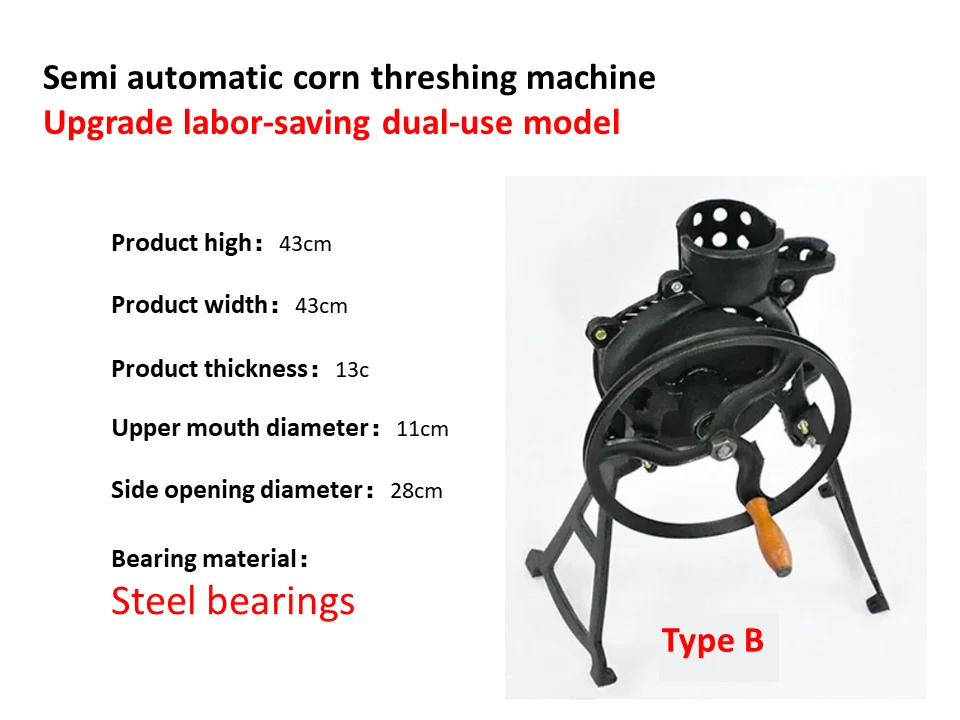 Semi automatic corn threshing machine
Upgrade labor-saving dual-use model

Product high： 43cm

Product width： 43cm

Product thickness： 13c

Upper mouth diameter： 11cm

Side opening diameter： 28cm

Bearing material：
Steel bearings

Type B